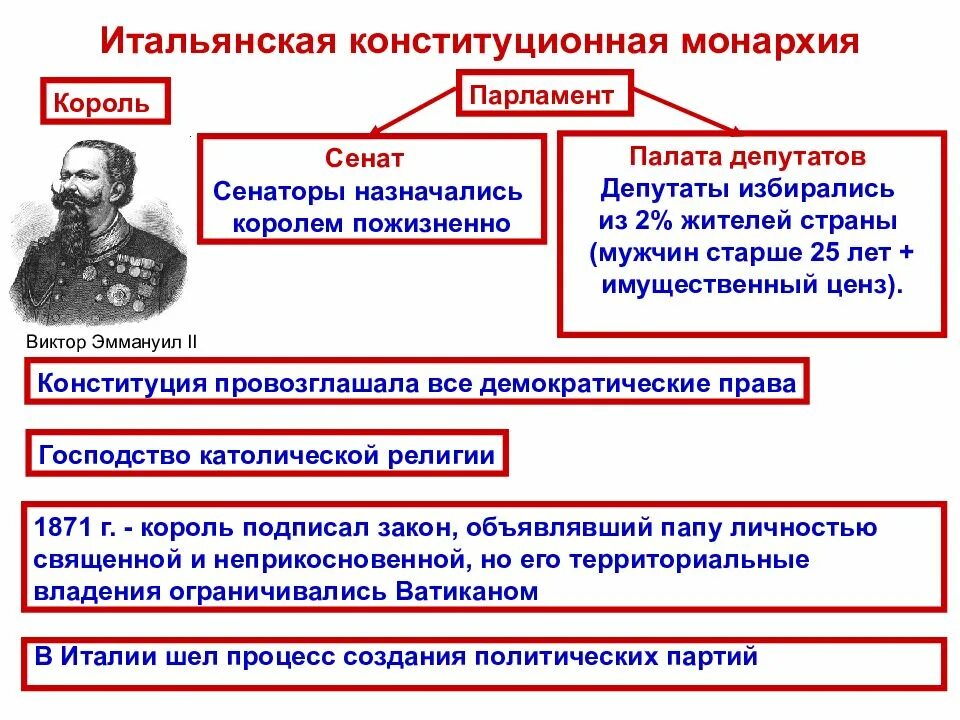 Итальянская конституционная монархия

Король

Парламент

Сенат
Сенаторы назначались королем пожизненно

Палата депутатов
Депутаты избирались из 2% жителей страны (мужчин старше 25 лет + имущественный ценз).

Виктор Эммануил II

Конституция провозглашала все демократические права

Господство католической религии

1871 г. - король подписал закон, объявлявший папу личностью священной и неприкосновенной, но его территориальные владения ограничивались Ватиканом

В Италии шел процесс создания политических партий